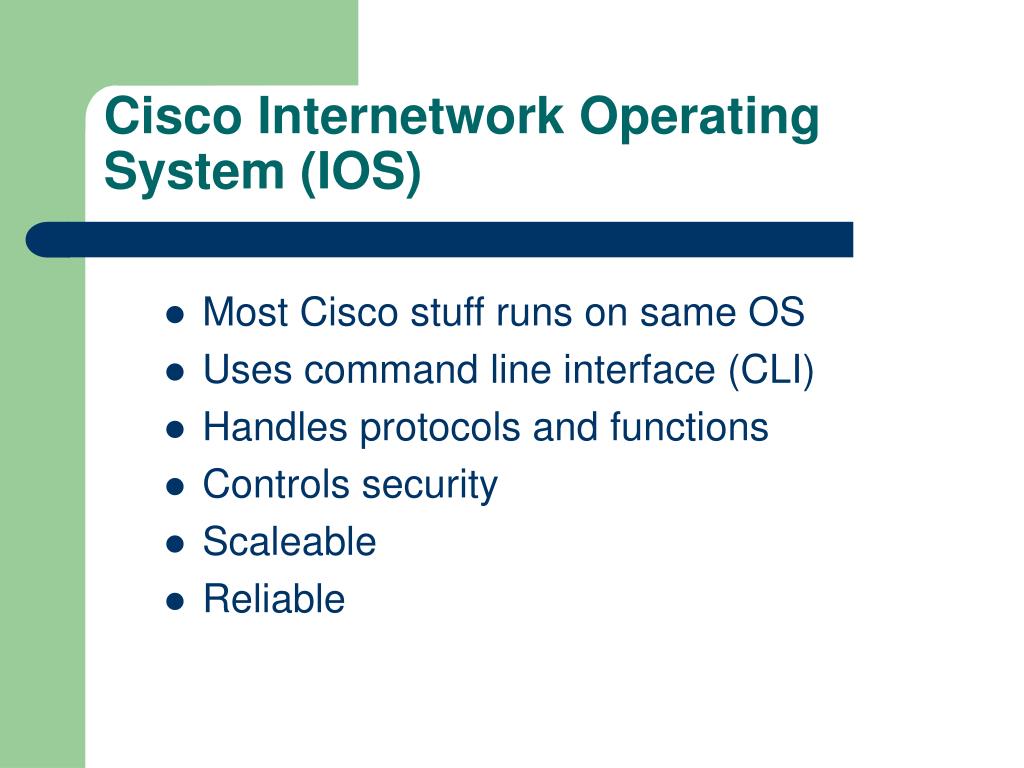 Cisco Internetwork Operating System (IOS)

- Most Cisco stuff runs on same OS
- Uses command line interface (CLI)
- Handles protocols and functions
- Controls security
- Scaleable
- Reliable